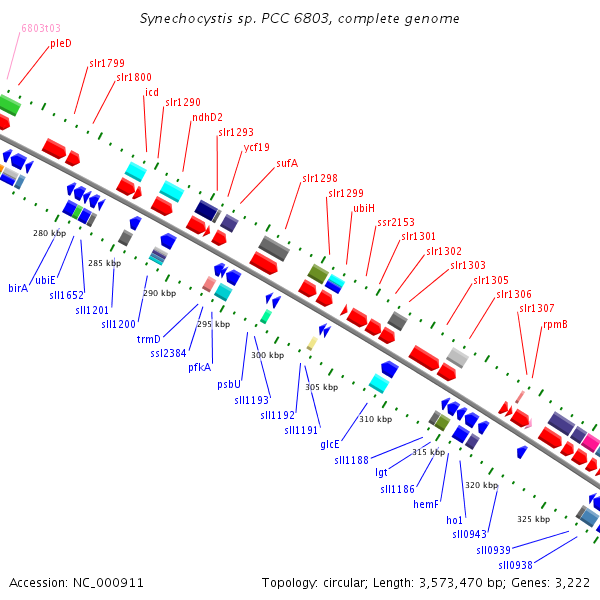 Synechocystis sp. PCC 6803, complete genome

6803t03
pleD
slr1799
slr1800
icd
slr1290
ndhD2
slr1293
ycf19
sufA
slr1298
slr1299
ubiH
ssr2153
slr1301
slr1302
slr1303
slr1305
slr1306
slr1307
rpmB

280 kbp
285 kbp
290 kbp
295 kbp
300 kbp
305 kbp
310 kbp
315 kbp
320 kbp
325 kbp

birA
ubiE
sll1652
sll1201
sll1200
trmD
ssl2384
pfkA
psbU
sll1193
sll1192
sll1191
glcE
sll1188
lgt
sll1186
hemF
ho1
sll0943
sll0939
sll0938

Accession: NC_000911
Topology: circular; Length: 3,573,470 bp; Genes: 3,222